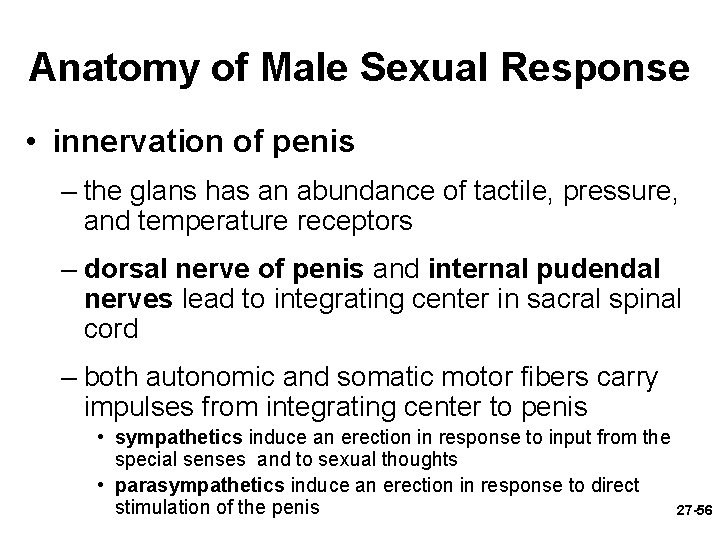 Anatomy of Male Sexual Response

• innervation of penis

– the glans has an abundance of tactile, pressure, and temperature receptors

– dorsal nerve of penis and internal pudendal nerves lead to integrating center in sacral spinal cord

– both autonomic and somatic motor fibers carry impulses from integrating center to penis

• sympathetics induce an erection in response to input from the special senses and to sexual thoughts

• parasympathetics induce an erection in response to direct stimulation of the penis

27-56